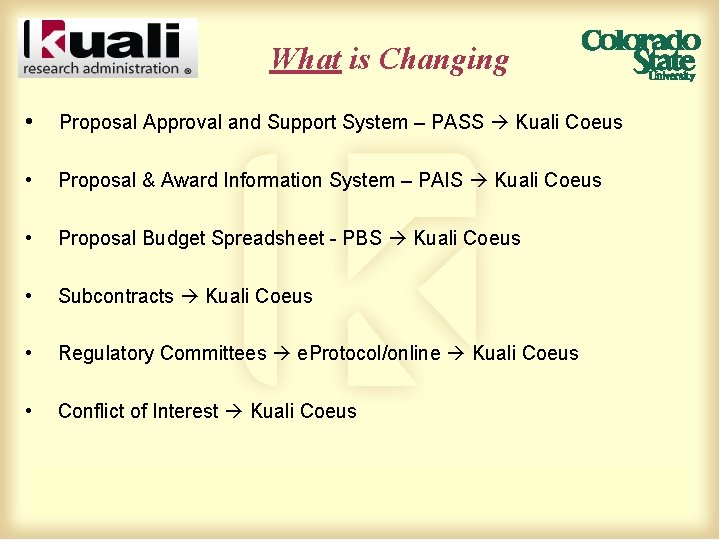 kuali
research administration ®

What is Changing

Colorado State University

• Proposal Approval and Support System – PASS → Kuali Coeus

• Proposal & Award Information System – PAIS → Kuali Coeus

• Proposal Budget Spreadsheet - PBS → Kuali Coeus

• Subcontracts → Kuali Coeus

• Regulatory Committees → eProtocol/online → Kuali Coeus

• Conflict of Interest → Kuali Coeus